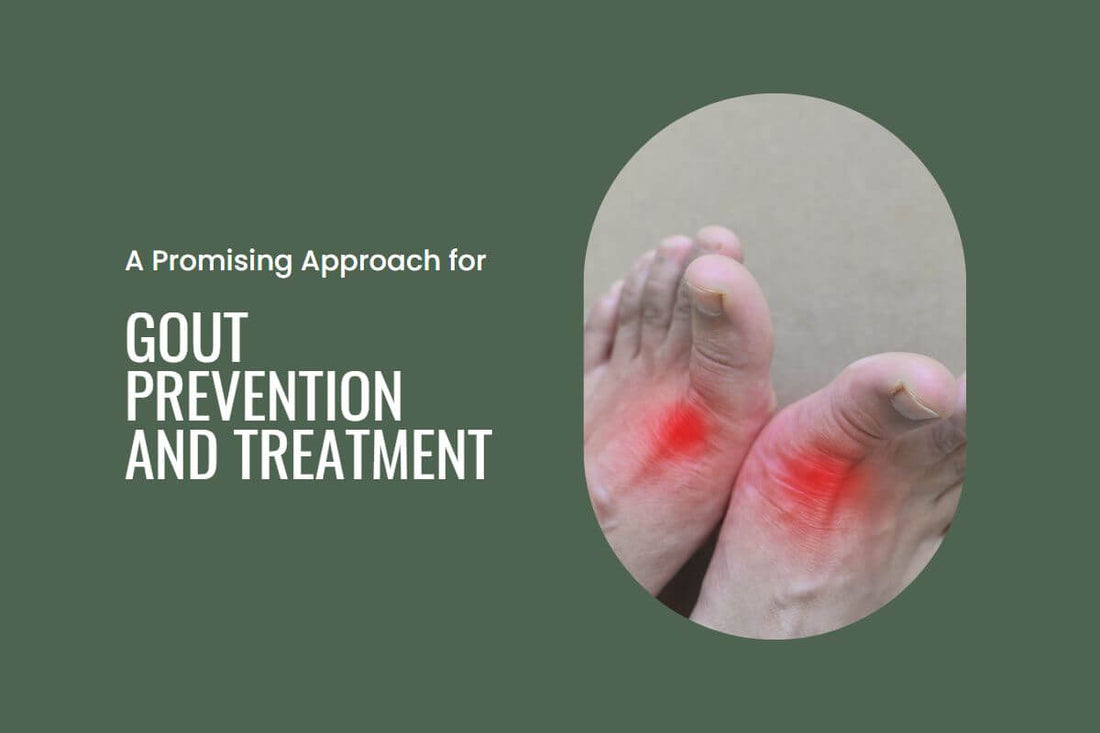 A Promising Approach for

GOUT PREVENTION AND TREATMENT